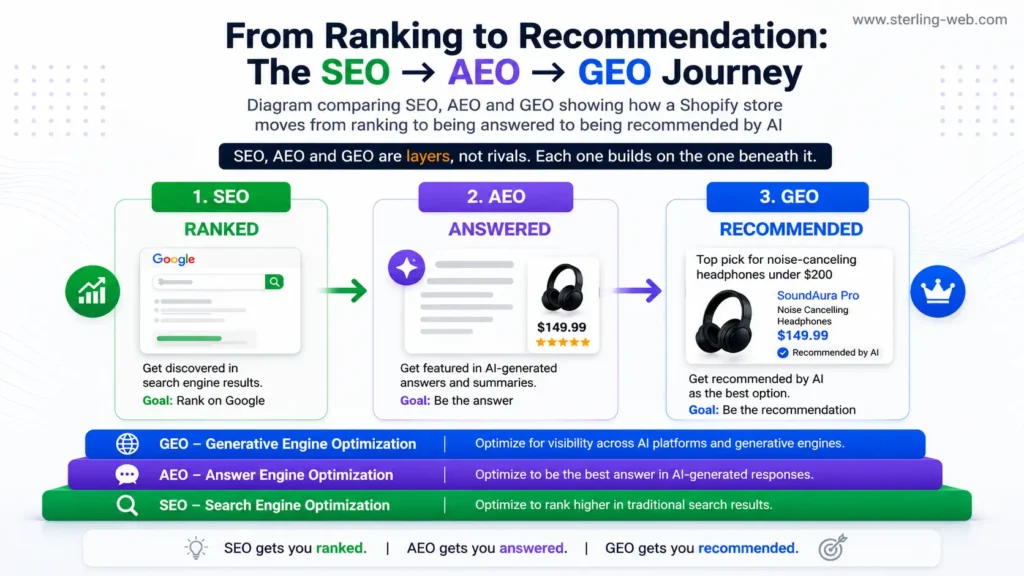 www.sterling-web.com

From Ranking to Recommendation: The SEO → AEO → GEO Journey

Diagram comparing SEO, AEO and GEO showing how a Shopify store moves from ranking to being answered to being recommended by AI

SEO, AEO and GEO are layers, not rivals. Each one builds on the one beneath it.

1. SEO
RANKED
Google
Get discovered in search engine results.
Goal: Rank on Google

2. AEO
ANSWERED
$149.99
Get featured in AI-generated answers and summaries.
Goal: Be the answer

3. GEO
RECOMMENDED
Top pick for noise-canceling headphones under $200
SoundAura Pro
Noise Cancelling Headphones
$149.99
Recommended by AI
Get recommended by AI as the best option.
Goal: Be the recommendation

GEO – Generative Engine Optimization | Optimize for visibility across AI platforms and generative engines.
AEO – Answer Engine Optimization | Optimize to be the best answer in AI-generated responses.
SEO – Search Engine Optimization | Optimize to rank higher in traditional search results.

SEO gets you ranked. | AEO gets you answered. | GEO gets you recommended.